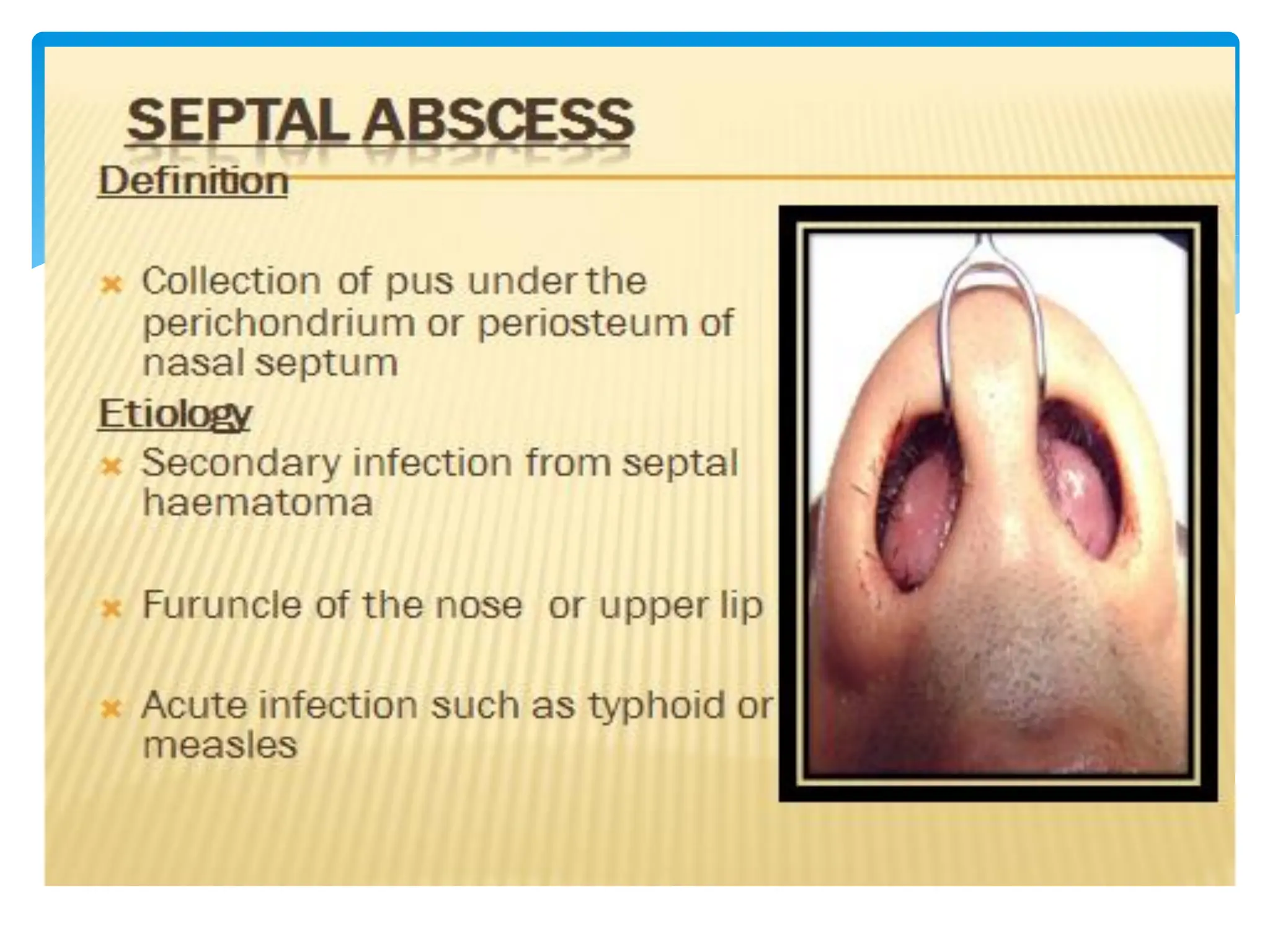 SEPTAL ABSCESS

Definition

Collection of pus under the perichondrium or periosteum of nasal septum

Etiology

Secondary infection from septal haematoma

Furuncle of the nose or upper lip

Acute infection such as typhoid or measles